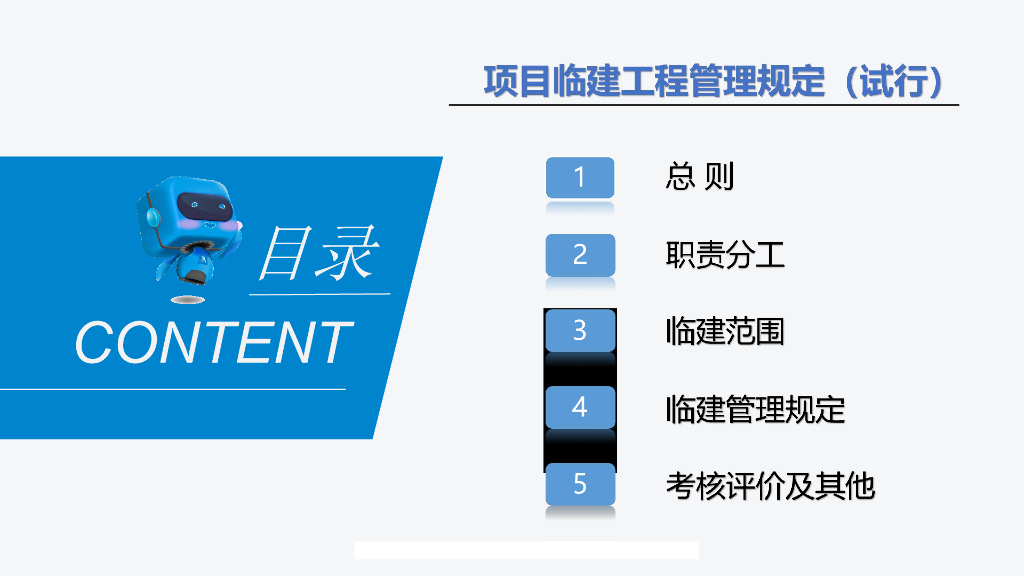 项目临建工程管理规定（试行）

目录

CONTENT

1 总 则

2 职责分工

3 临建范围

4 临建管理规定

5 考核评价及其他